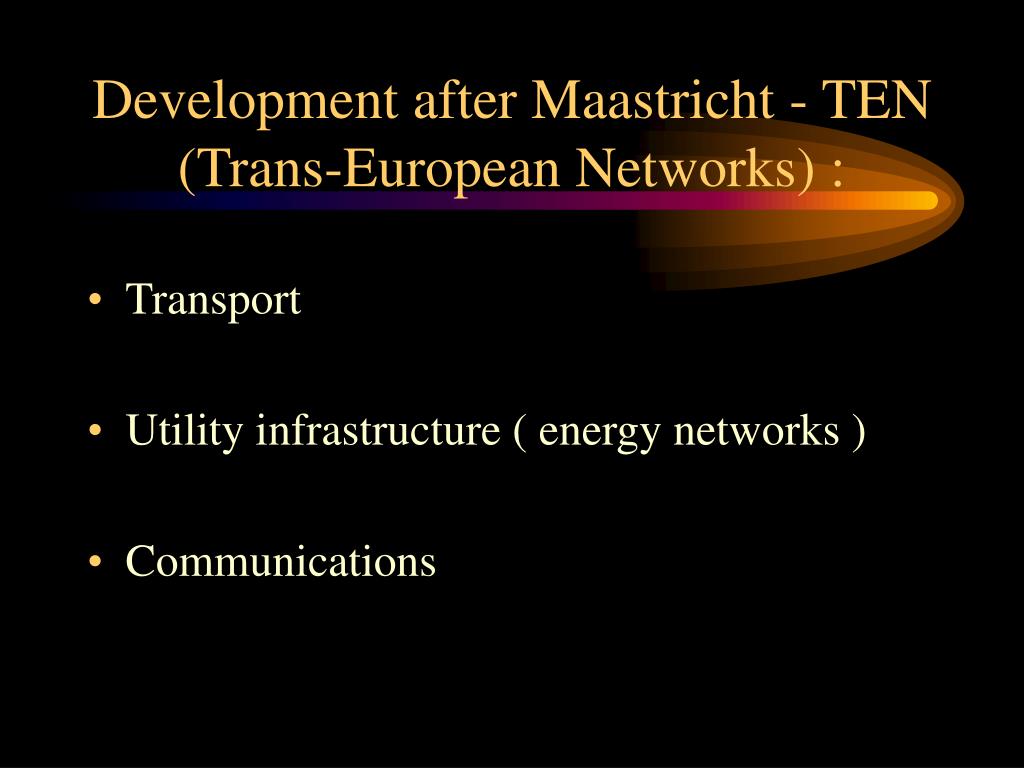 Development after Maastricht - TEN (Trans-European Networks) :

• Transport

• Utility infrastructure ( energy networks )

• Communications